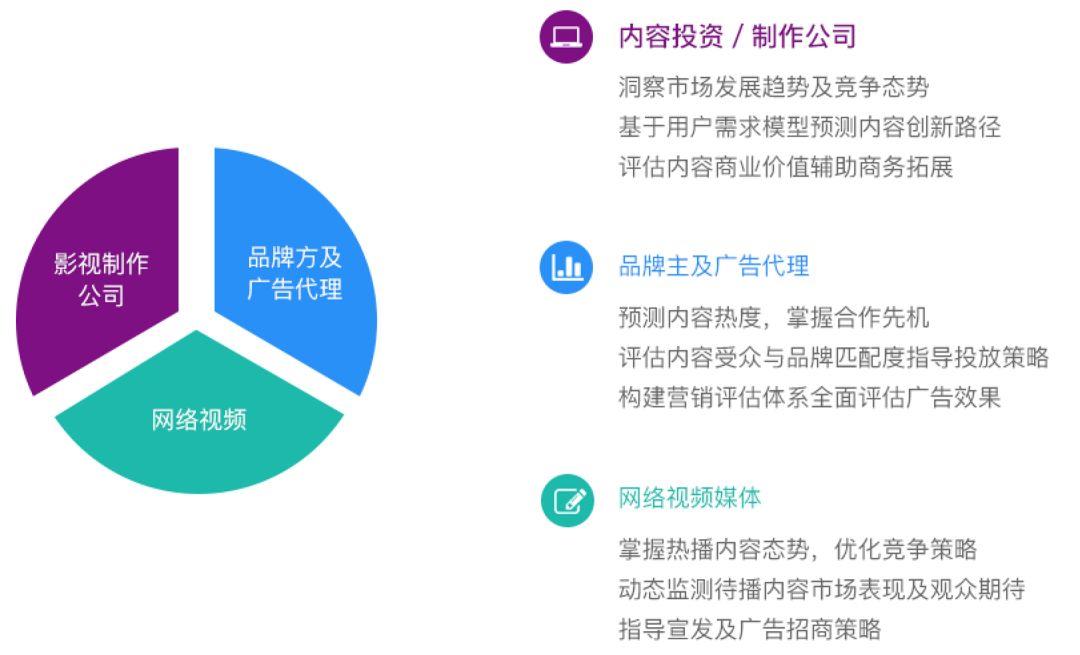 影视制作公司

品牌方及广告代理

网络视频

内容投资 / 制作公司

洞察市场发展趋势及竞争态势
基于用户需求模型预测内容创新路径
评估内容商业价值辅助商务拓展

品牌主及广告代理

预测内容热度，掌握合作先机
评估内容受众与品牌匹配度指导投放策略
构建营销评估体系全面评估广告效果

网络视频媒体

掌握热播内容态势，优化竞争策略
动态监测待播内容市场表现及观众期待
指导宣发及广告招商策略